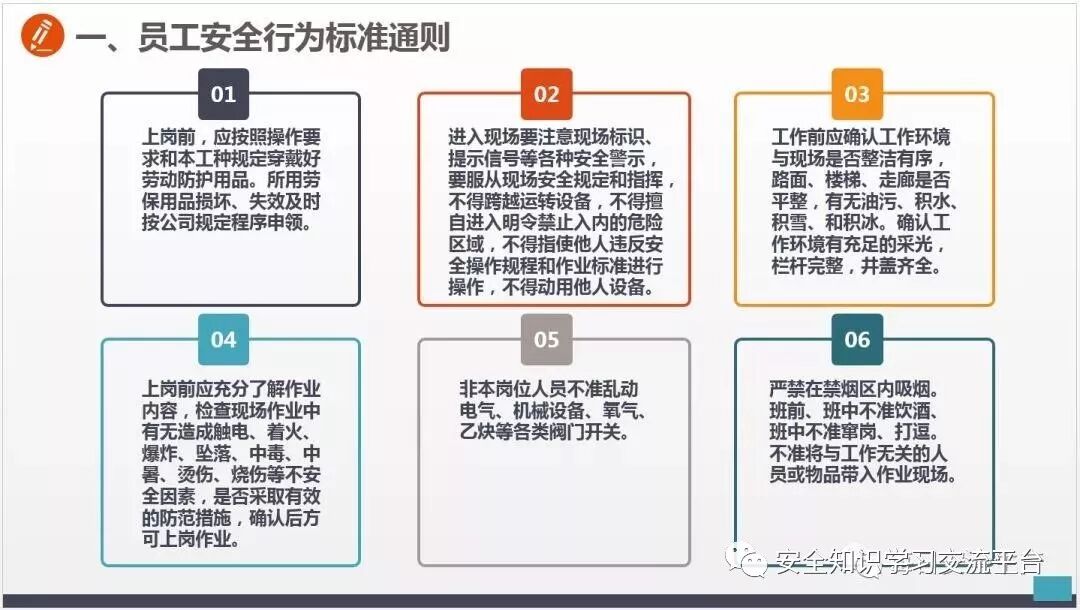 一、员工安全行为标准通则

01

上岗前，应按照操作要求和本工种规定穿戴好劳动防护用品。所用劳保用品损坏、失效及时按公司规定程序申领。

02

进入现场要注意现场标识、提示信号等各种安全警示，要服从现场安全规定和指挥，不得跨越运转设备，不得擅自进入明令禁止入内的危险区域，不得指使他人违反安全操作规程和作业标准进行操作，不得动用他人设备。

03

工作前应确认工作环境与现场是否整洁有序，路面、楼梯、走廊是否平整，有无油污、积水、积雪、和积冰。确认工作环境有充足的采光，栏杆完整，井盖齐全。

04

上岗前应充分了解作业内容，检查现场作业中有无造成触电、着火、爆炸、坠落、中毒、中暑、烫伤、烧伤等不安全因素，是否采取有效的防范措施，确认后方可上岗作业。

05

非本岗位人员不准乱动电气、机械设备、氧气、乙炔等各类阀门开关。

06

严禁在禁烟区内吸烟。班前、班中不准饮酒、班中不准窜岗、打逗。不准将与工作无关的人员或物品带入作业现场。

安全知识学习交流平台